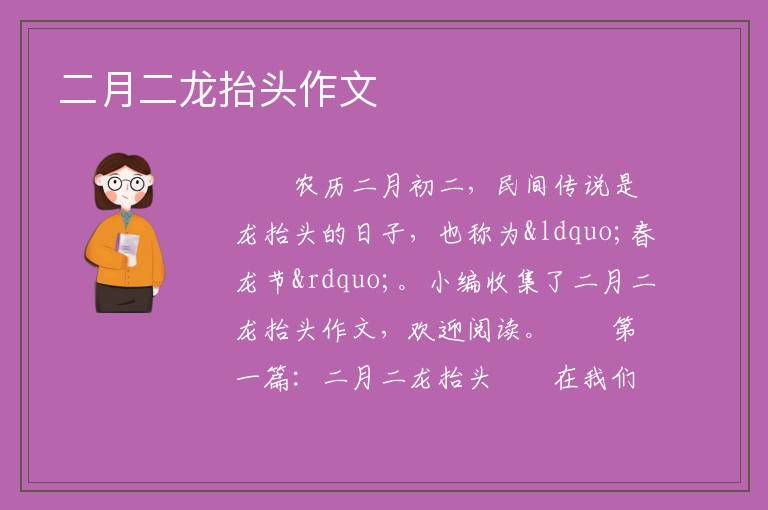 二月二龙抬头作文

农历二月初二，民间传说是龙抬头的日子，也称为&ldquo;春龙节&rdquo;。小编收集了二月二龙抬头作文，欢迎阅读。　　第一篇：二月二龙抬头　　在我们